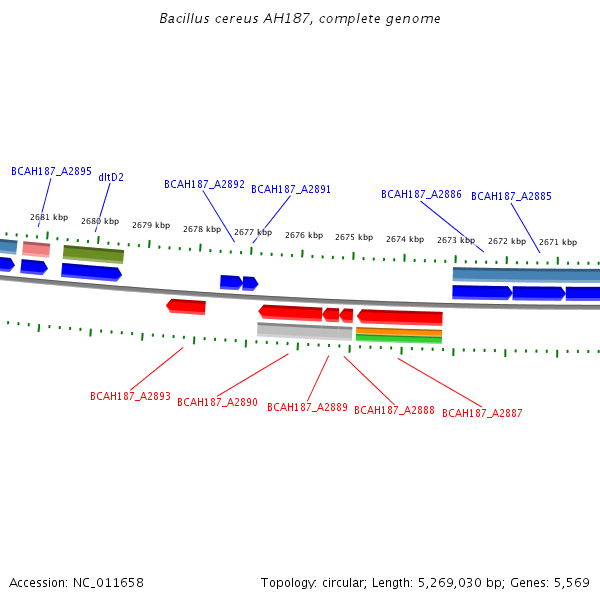 Bacillus cereus AH187, complete genome

BCAH187_A2895
dltD2
BCAH187_A2892
BCAH187_A2891
BCAH187_A2886
BCAH187_A2885

2681 kbp
2680 kbp
2679 kbp
2678 kbp
2677 kbp
2676 kbp
2675 kbp
2674 kbp
2673 kbp
2672 kbp
2671 kbp

BCAH187_A2893
BCAH187_A2890
BCAH187_A2889
BCAH187_A2888
BCAH187_A2887

Accession: NC_011658
Topology: circular; Length: 5,269,030 bp; Genes: 5,569